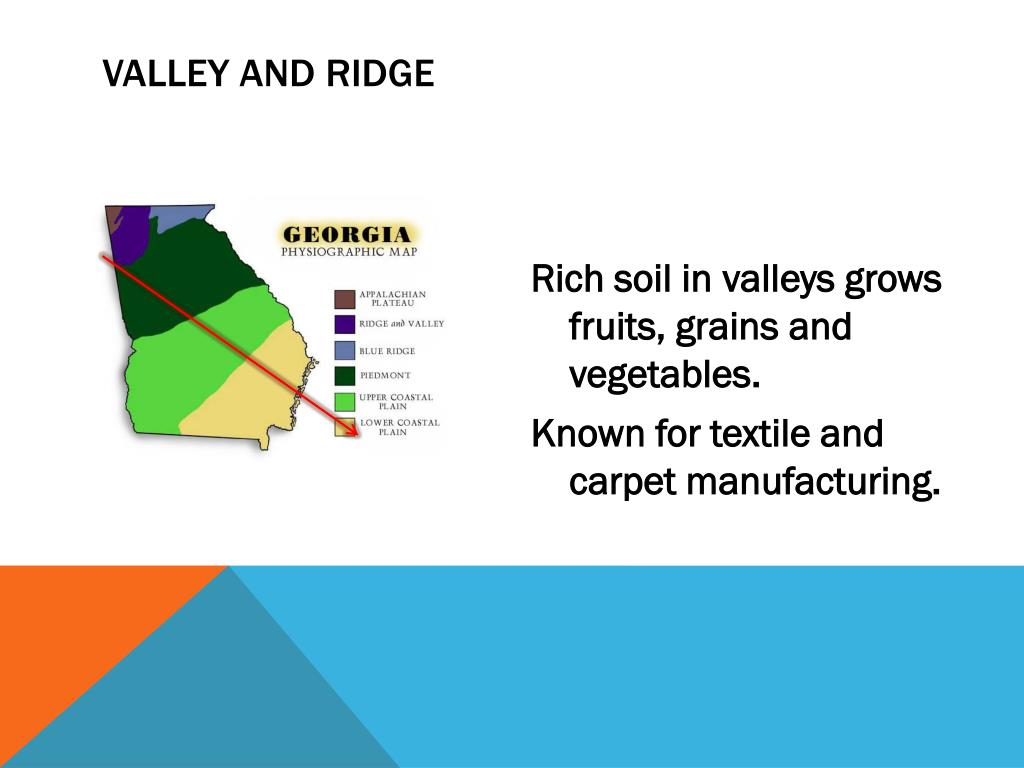 VALLEY AND RIDGE

GEORGIA
PHYSIOGRAPHIC MAP

APPALACHIAN PLATEAU
RIDGE and VALLEY
BLUE RIDGE
PIEDMONT
UPPER COASTAL PLAIN
LOWER COASTAL PLAIN

Rich soil in valleys grows fruits, grains and vegetables.

Known for textile and carpet manufacturing.